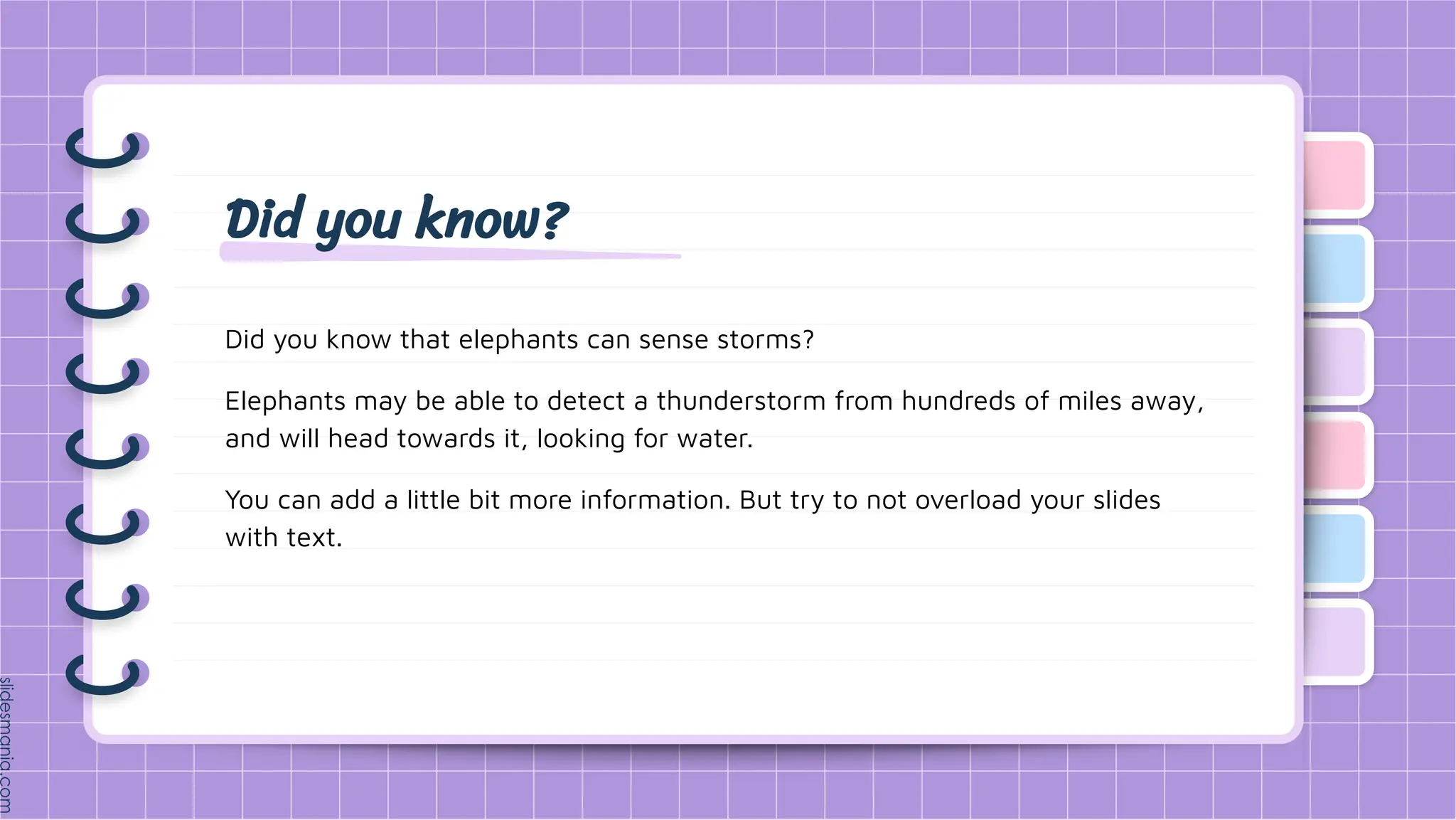 Did you know?

Did you know that elephants can sense storms?

Elephants may be able to detect a thunderstorm from hundreds of miles away, and will head towards it, looking for water.

You can add a little bit more information. But try to not overload your slides with text.

slidesmania.com